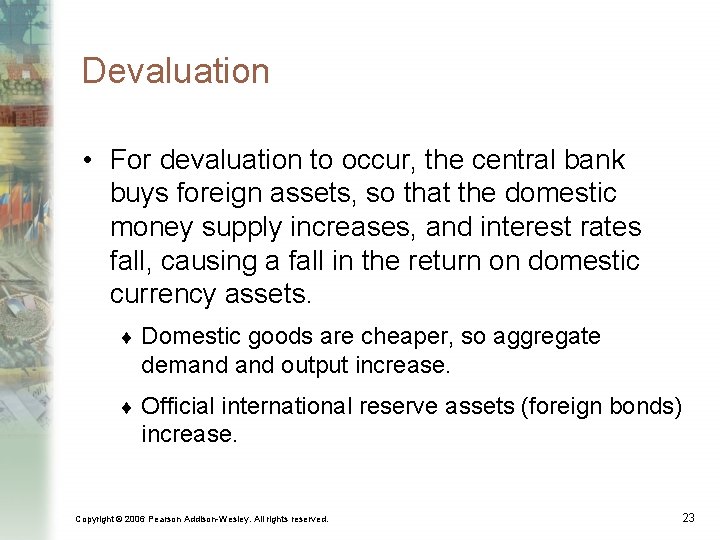 Devaluation

• For devaluation to occur, the central bank buys foreign assets, so that the domestic money supply increases, and interest rates fall, causing a fall in the return on domestic currency assets.

♦ Domestic goods are cheaper, so aggregate demand and output increase.

♦ Official international reserve assets (foreign bonds) increase.

Copyright © 2006 Pearson Addison-Wesley. All rights reserved.

23